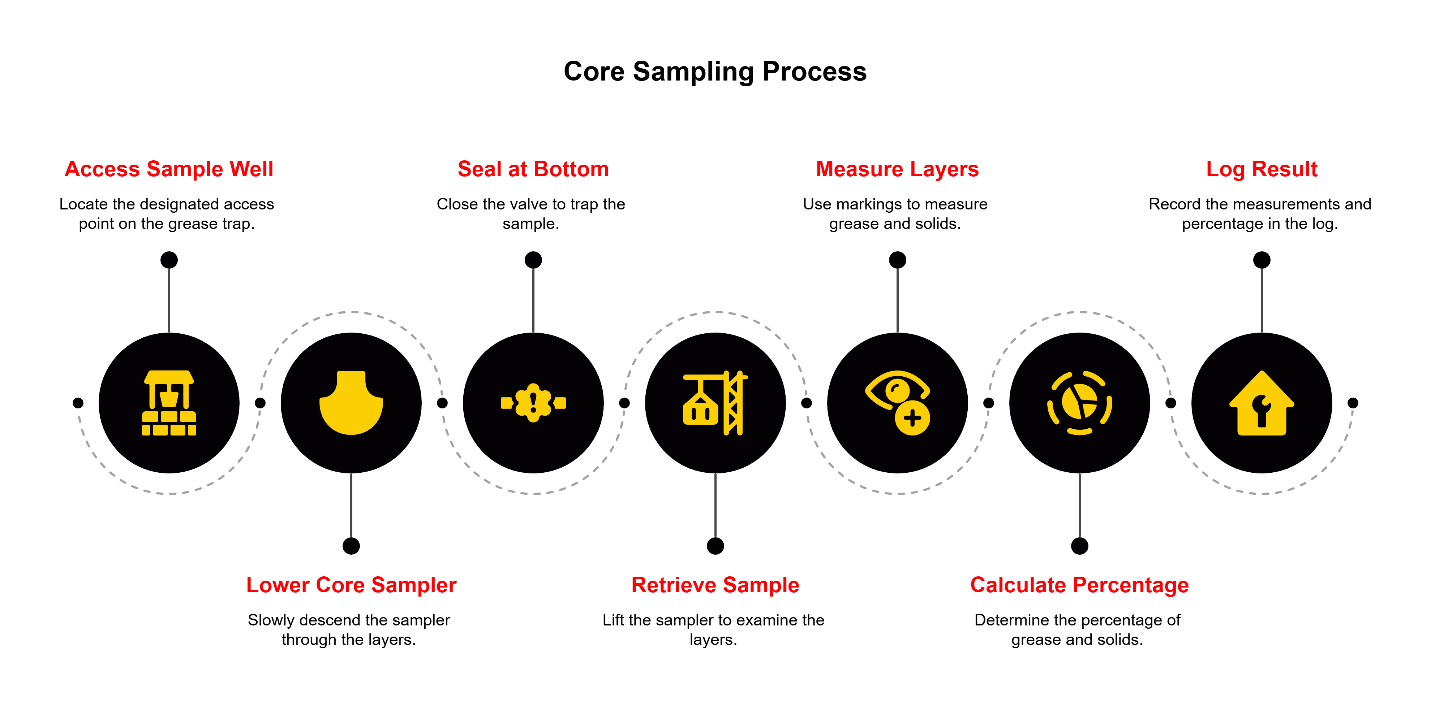 Core Sampling Process

Access Sample Well

Locate the designated access point on the grease trap.

Lower Core Sampler

Slowly descend the sampler through the layers.

Seal at Bottom

Close the valve to trap the sample.

Retrieve Sample

Lift the sampler to examine the layers.

Measure Layers

Use markings to measure grease and solids.

Calculate Percentage

Determine the percentage of grease and solids.

Log Result

Record the measurements and percentage in the log.